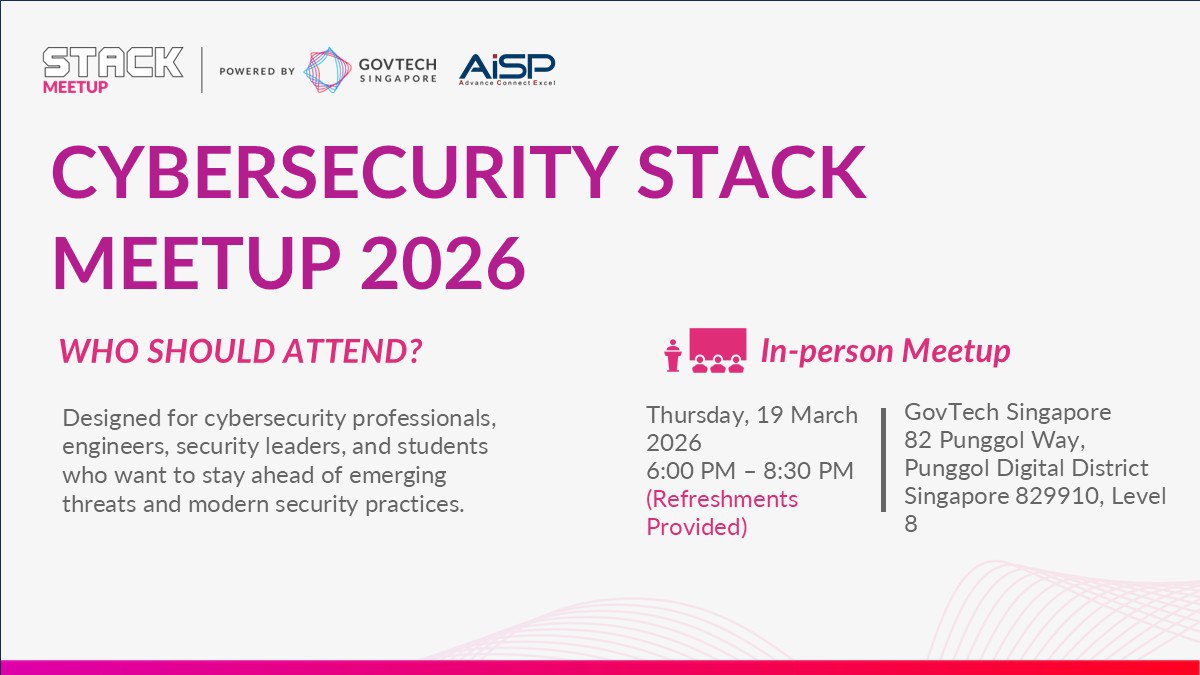 STACK MEETUP

POWERED BY

GOVTECH SINGAPORE

AiSP Advance Connect Excel

CYBERSECURITY STACK MEETUP 2026

WHO SHOULD ATTEND?

Designed for cybersecurity professionals, engineers, security leaders, and students who want to stay ahead of emerging threats and modern security practices.

In-person Meetup

Thursday, 19 March 2026
6:00 PM – 8:30 PM
(Refreshments Provided)

GovTech Singapore
82 Punggol Way, Punggol Digital District
Singapore 829910, Level 8